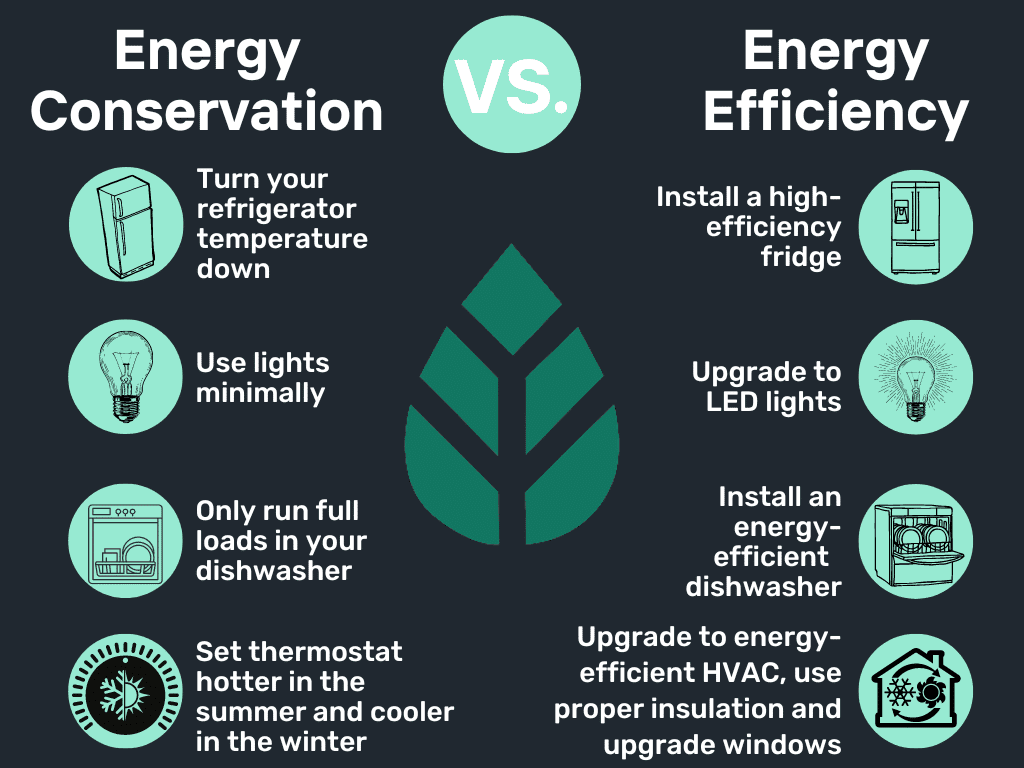 Energy Conservation

VS.

Energy Efficiency

Turn your refrigerator temperature down

Use lights minimally

Only run full loads in your dishwasher

Set thermostat hotter in the summer and cooler in the winter

Install a high-efficiency fridge

Upgrade to LED lights

Install an energy-efficient dishwasher

Upgrade to energy-efficient HVAC, use proper insulation and upgrade windows